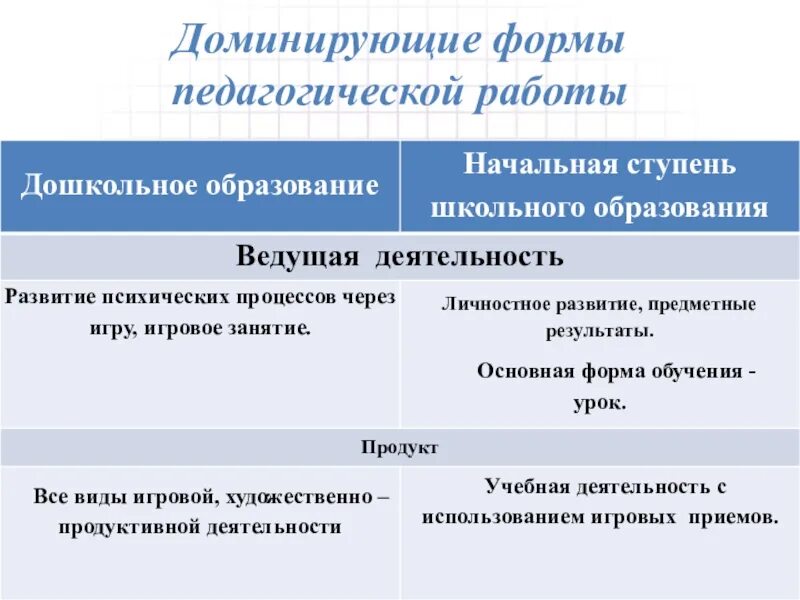 Доминирующие формы педагогической работы

| Дошкольное образование | Начальная ступень школьного образования |
|---|---|
| Ведущая деятельность | |
| Развитие психических процессов через игру, игровое занятие. | Личностное развитие, предметные результаты. Основная форма обучения - урок. |
| Продукт | |
| Все виды игровой, художественно – продуктивной деятельности | Учебная деятельность с использованием игровых приемов. |